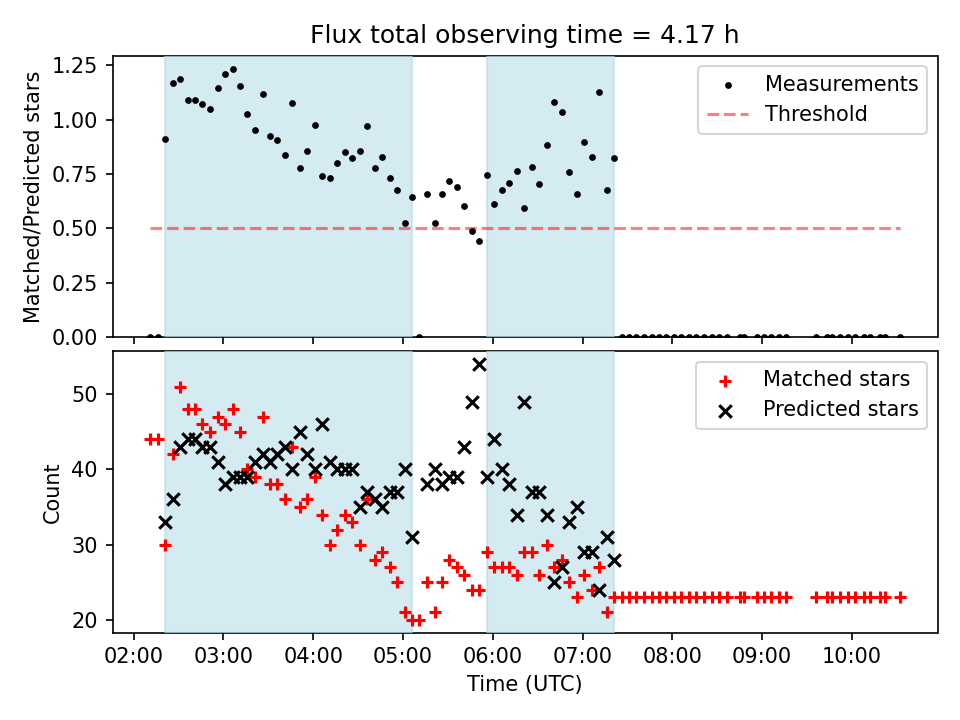 Flux total observing time = 4.17 h

Matched/Predicted stars

1.25
1.00
0.75
0.50
0.25
0.00

Measurements
Threshold

Count

50
40
30
20

Matched stars
Predicted stars

02:00 03:00 04:00 05:00 06:00 07:00 08:00 09:00 10:00

Time (UTC)